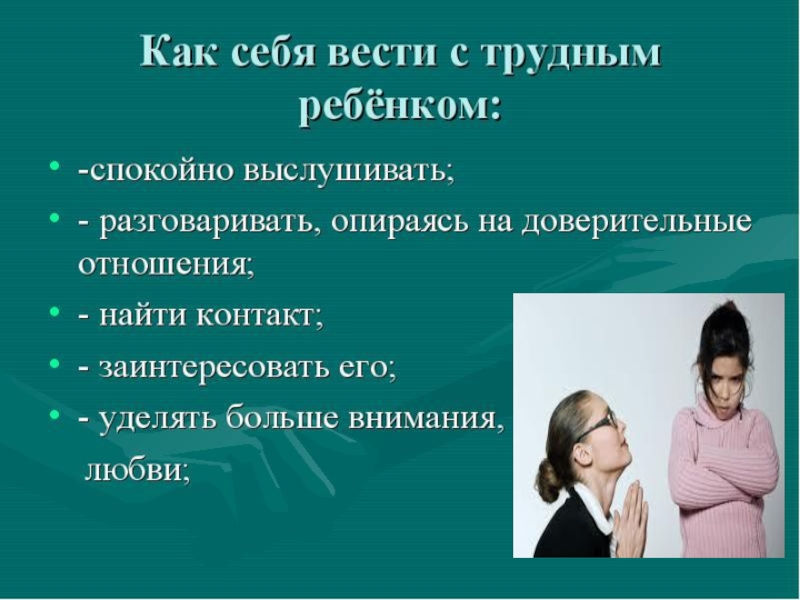 Как себя вести с трудным ребёнком:

• -спокойно выслушивать;
• - разговаривать, опираясь на доверительные отношения;
• - найти контакт;
• - заинтересовать его;
• - уделять больше внимания, любви;